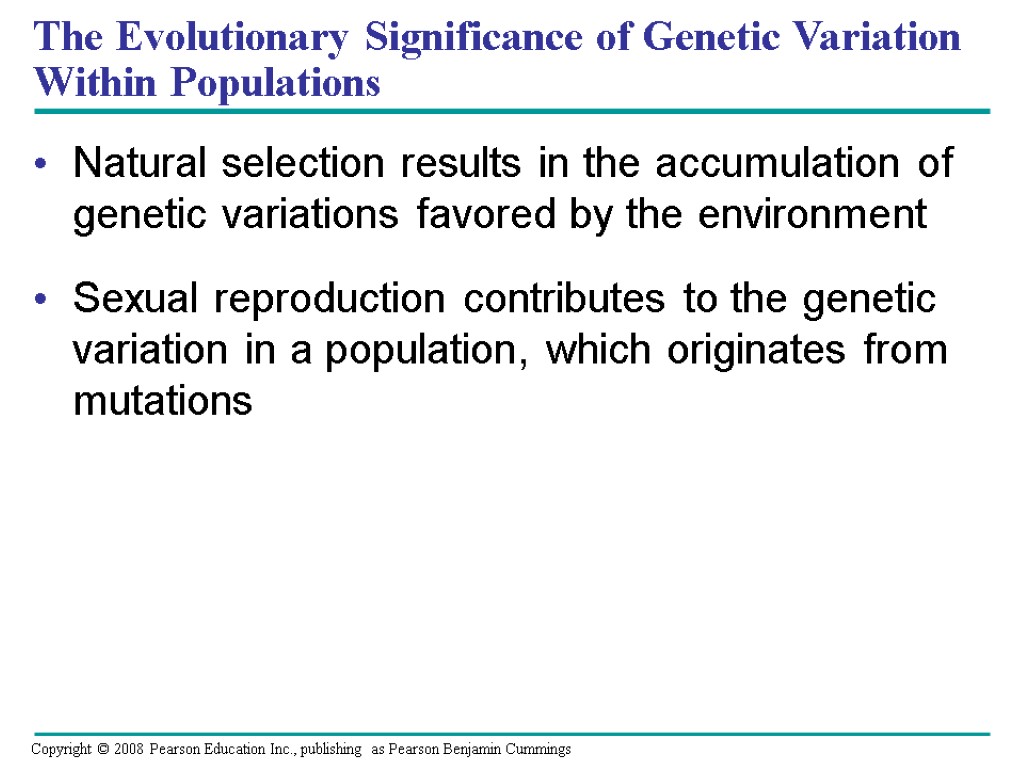 The Evolutionary Significance of Genetic Variation Within Populations

• Natural selection results in the accumulation of genetic variations favored by the environment

• Sexual reproduction contributes to the genetic variation in a population, which originates from mutations

Copyright © 2008 Pearson Education Inc., publishing as Pearson Benjamin Cummings